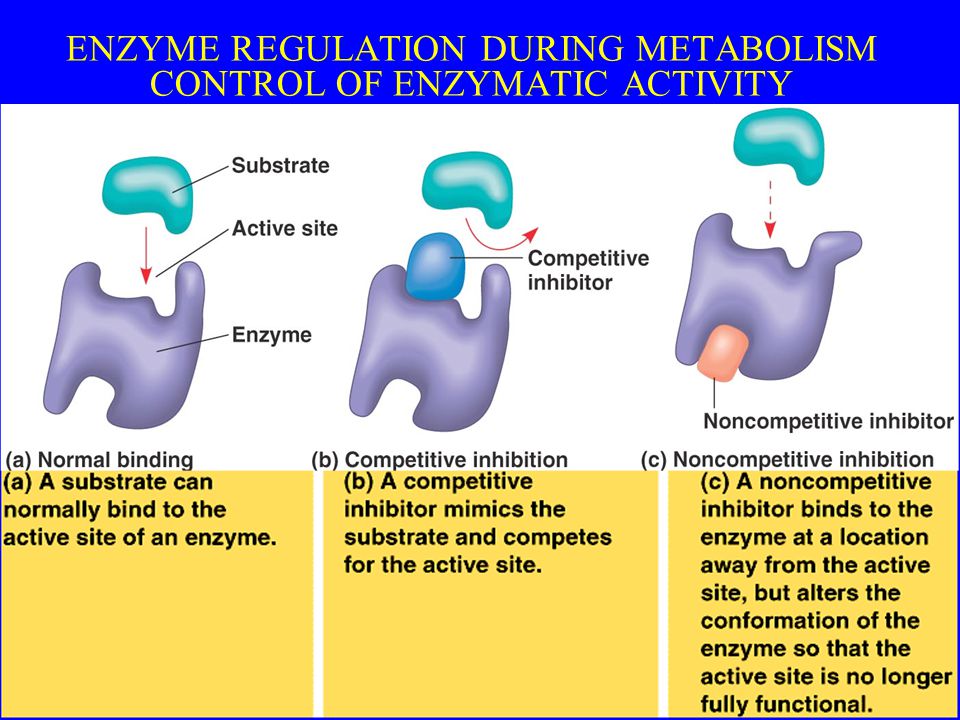 ENZYME REGULATION DURING METABOLISM
CONTROL OF ENZYMATIC ACTIVITY

Substrate
Active site
Enzyme

Competitive inhibitor

Noncompetitive inhibitor

(a) Normal binding
(b) Competitive inhibition
(c) Noncompetitive inhibition

(a) A substrate can normally bind to the active site of an enzyme.

(b) A competitive inhibitor mimics the substrate and competes for the active site.

(c) A noncompetitive inhibitor binds to the enzyme at a location away from the active site, but alters the conformation of the enzyme so that the active site is no longer fully functional.